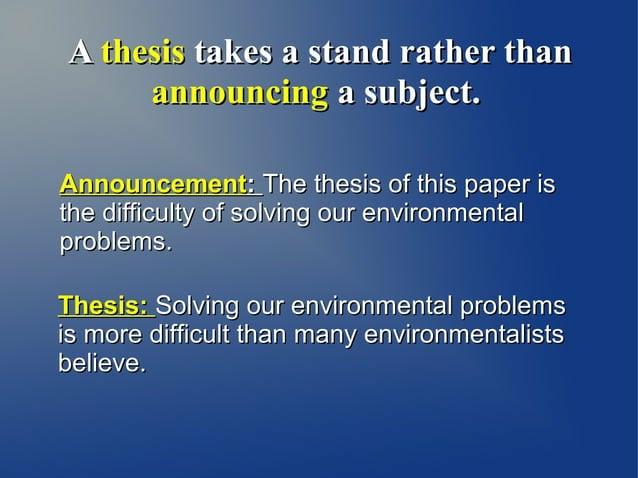 A thesis takes a stand rather than announcing a subject.

Announcement: The thesis of this paper is the difficulty of solving our environmental problems.

Thesis: Solving our environmental problems is more difficult than many environmentalists believe.